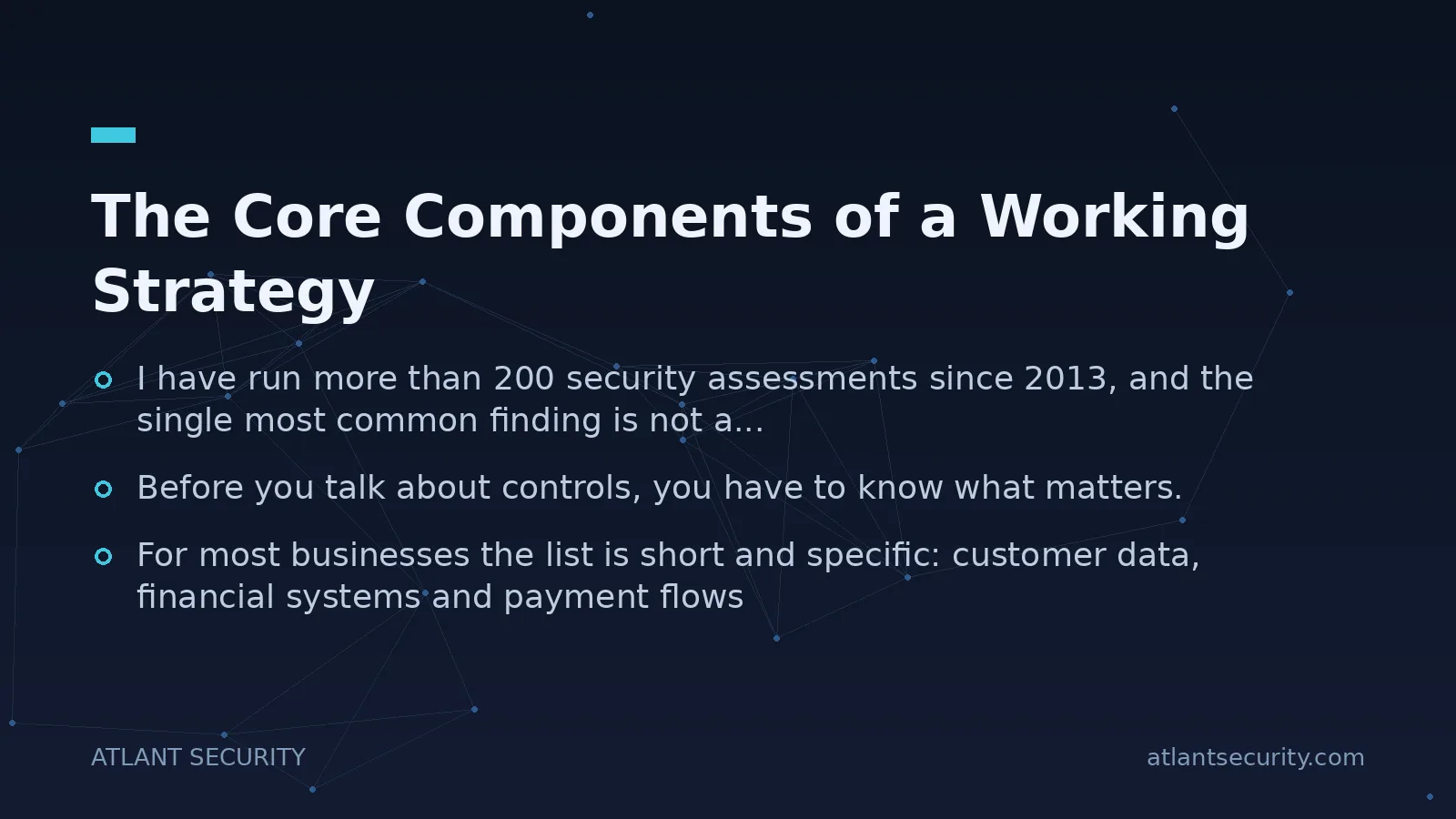 The Core Components of a Working Strategy

I have run more than 200 security assessments since 2013, and the single most common finding is not a...

Before you talk about controls, you have to know what matters.

For most businesses the list is short and specific: customer data, financial systems and payment flows

ATLANT SECURITY

atlantsecurity.com